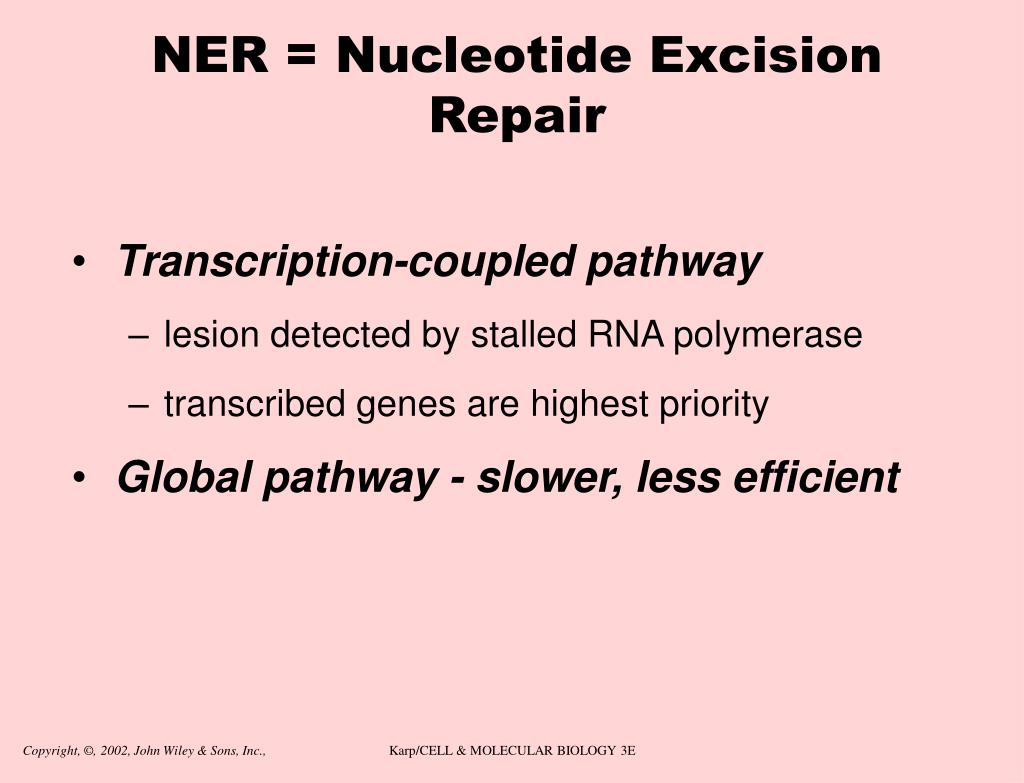 NER = Nucleotide Excision Repair

• Transcription-coupled pathway
– lesion detected by stalled RNA polymerase
– transcribed genes are highest priority
• Global pathway - slower, less efficient

Copyright, ©, 2002, John Wiley & Sons, Inc.,

Karp/CELL & MOLECULAR BIOLOGY 3E